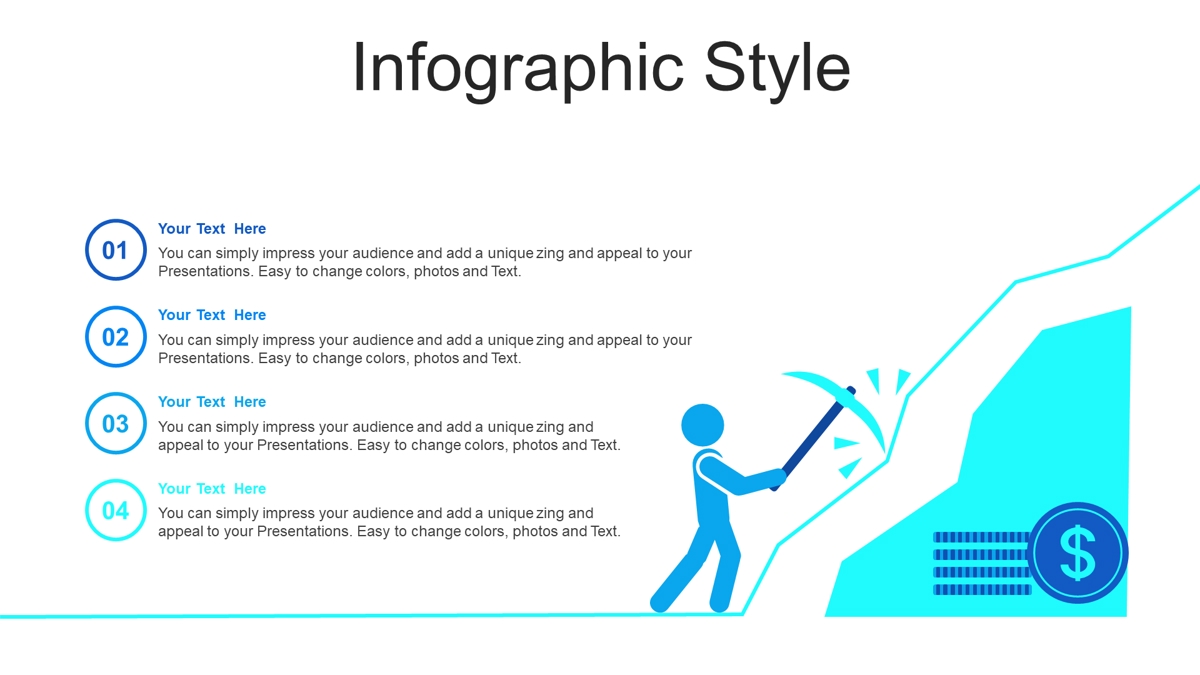 Infographic Style

01
Your Text Here
You can simply impress your audience and add a unique zing and appeal to your Presentations. Easy to change colors, photos and Text.

02
Your Text Here
You can simply impress your audience and add a unique zing and appeal to your Presentations. Easy to change colors, photos and Text.

03
Your Text Here
You can simply impress your audience and add a unique zing and appeal to your Presentations. Easy to change colors, photos and Text.

04
Your Text Here
You can simply impress your audience and add a unique zing and appeal to your Presentations. Easy to change colors, photos and Text.

$